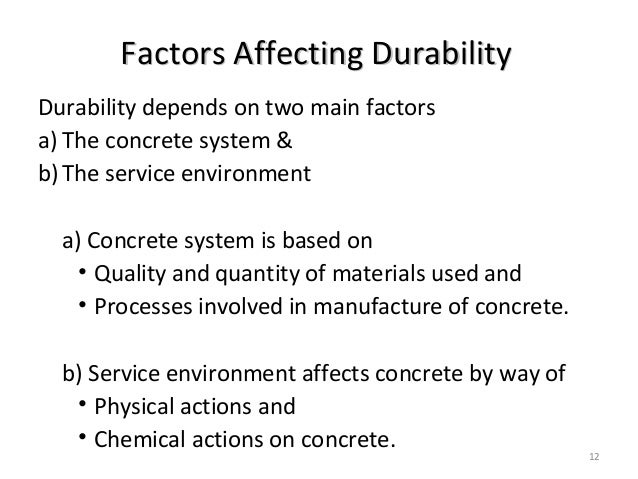 Factors Affecting Durability

Durability depends on two main factors
a) The concrete system &
b) The service environment

a) Concrete system is based on
• Quality and quantity of materials used and
• Processes involved in manufacture of concrete.

b) Service environment affects concrete by way of
• Physical actions and
• Chemical actions on concrete.

12